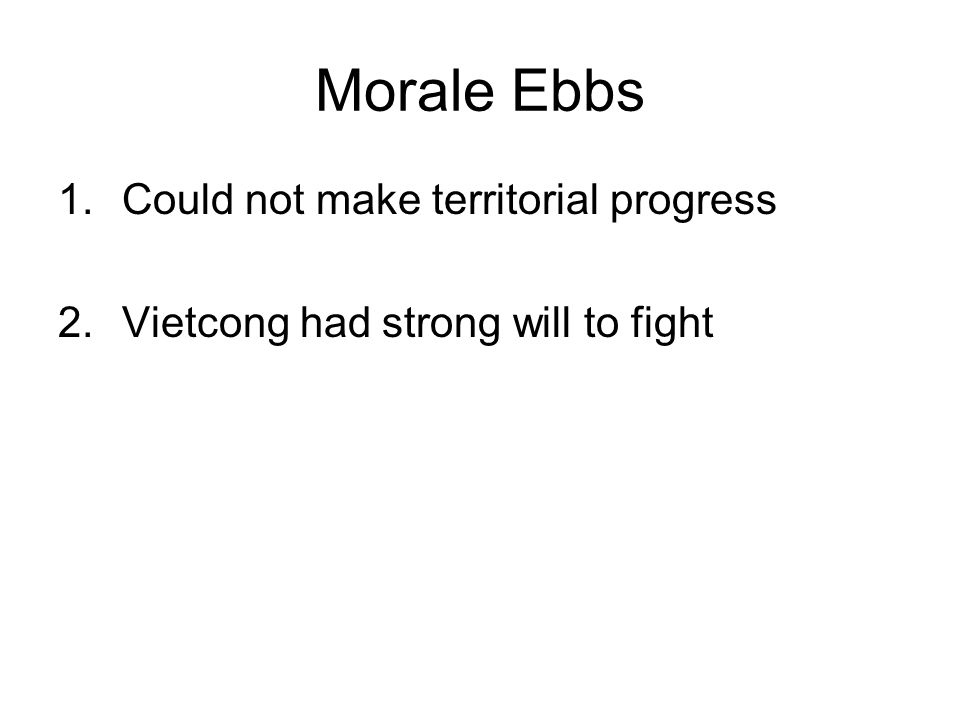 Morale Ebbs

1. Could not make territorial progress

2. Vietcong had strong will to fight